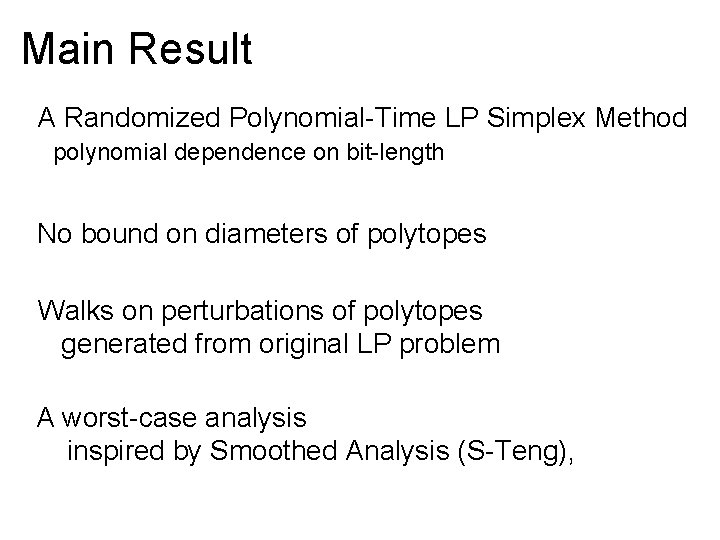 Main Result

A Randomized Polynomial-Time LP Simplex Method
polynomial dependence on bit-length

No bound on diameters of polytopes

Walks on perturbations of polytopes
generated from original LP problem

A worst-case analysis
inspired by Smoothed Analysis (S-Teng),